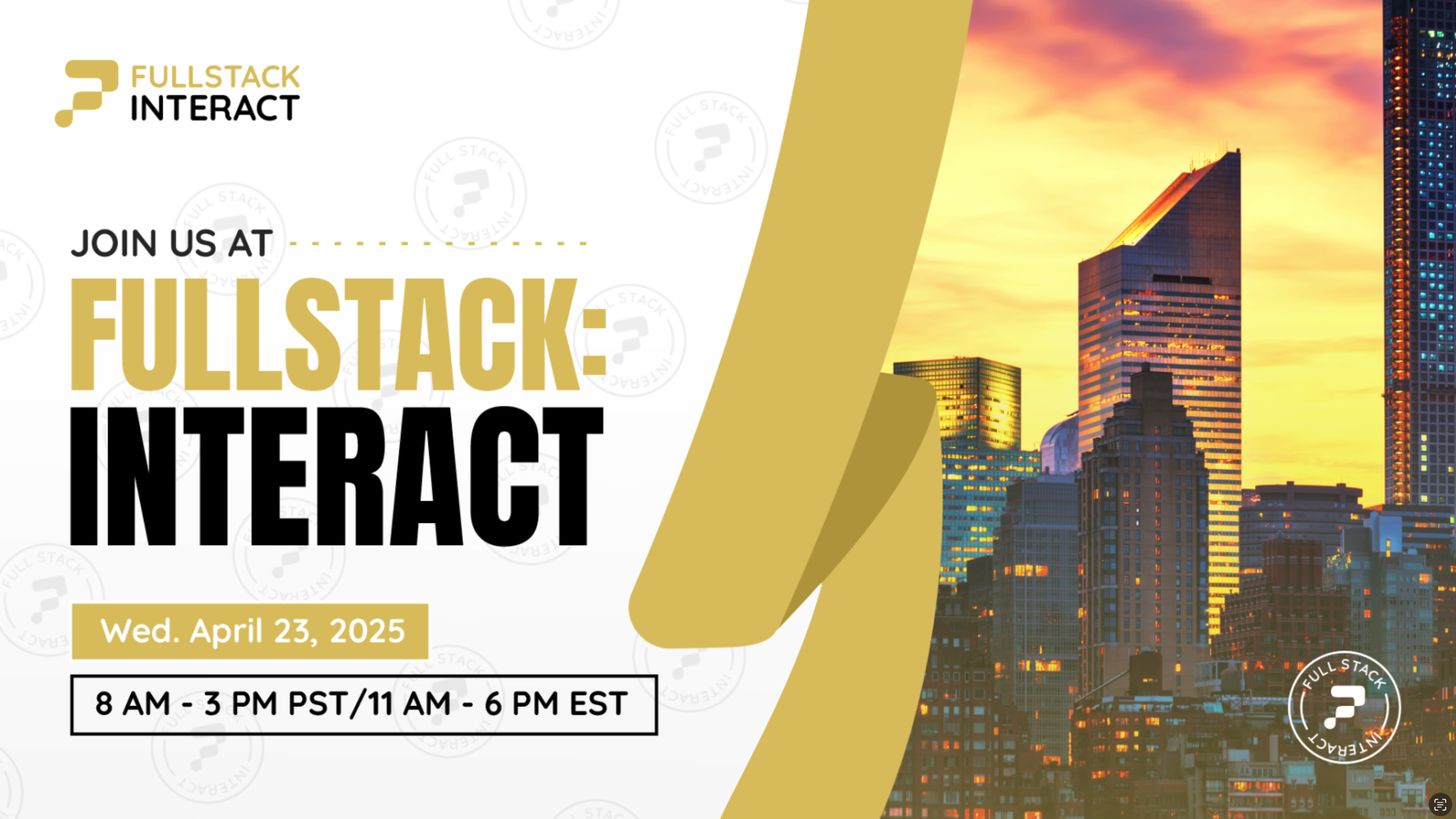 FULLSTACK
INTERACT

JOIN US AT

FULLSTACK:
INTERACT

Wed. April 23, 2025

8 AM - 3 PM PST/11 AM - 6 PM EST

FULL STACK
INTERACT